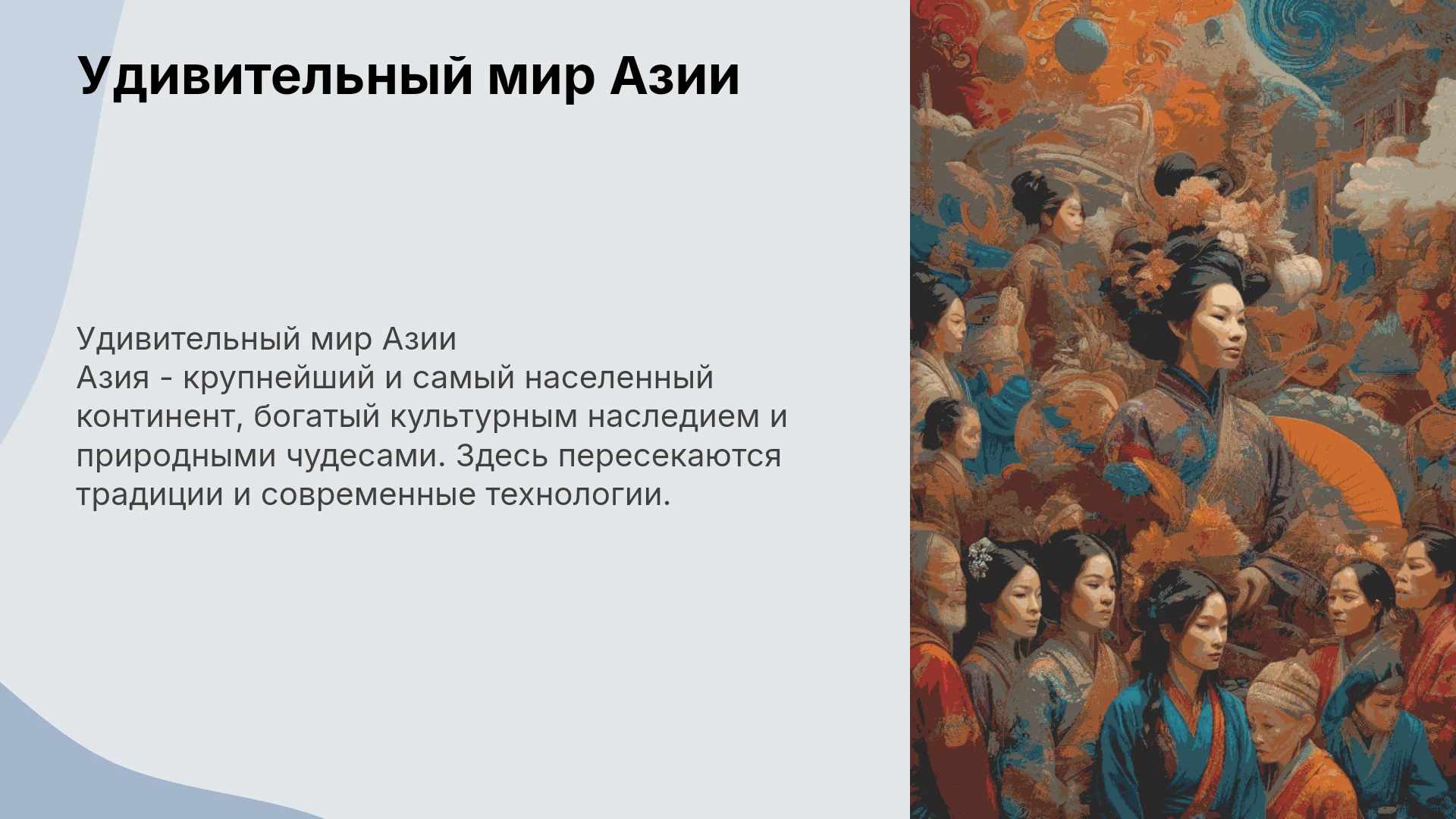 Удивительный мир Азии

Удивительный мир Азии
Азия - крупнейший и самый населенный континент, богатый культурным наследием и природными чудесами. Здесь пересекаются традиции и современные технологии.